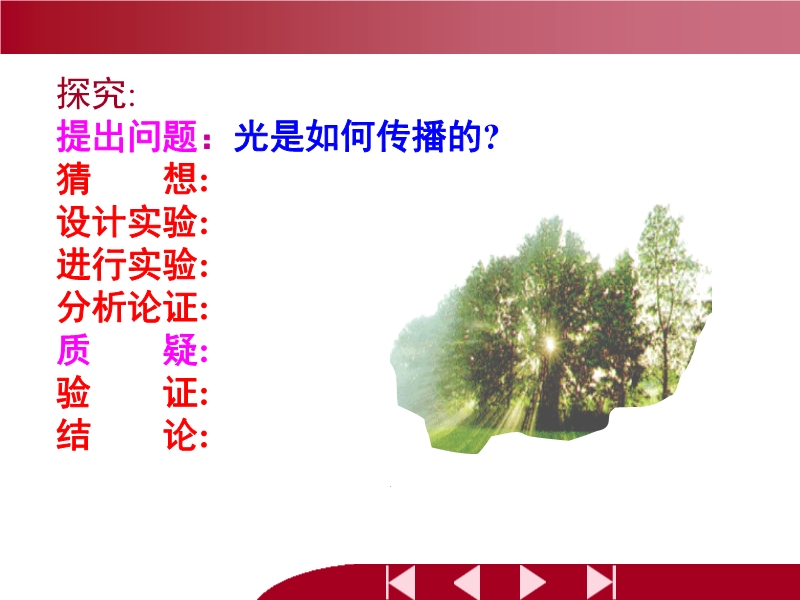 探究:
提出问题：光是如何传播的?
猜　　想:
设计实验:
进行实验:
分析论证:
质　　疑:
验　　证:
结　　论: